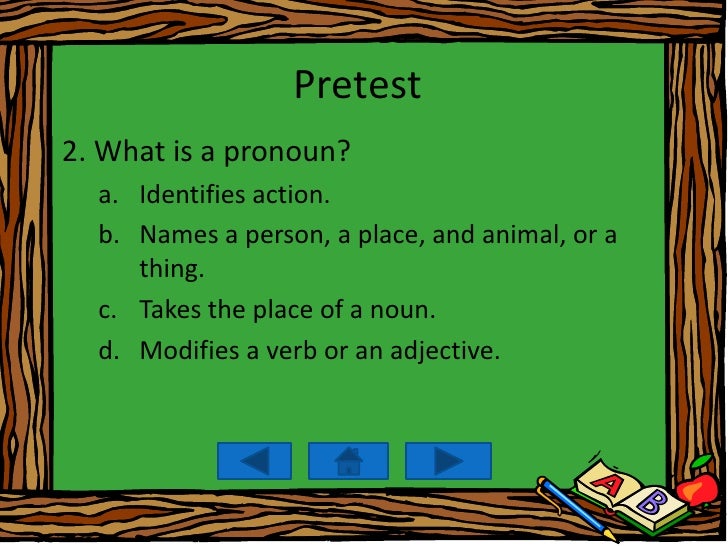 Pretest

2. What is a pronoun?

a. Identifies action.

b. Names a person, a place, and animal, or a thing.

c. Takes the place of a noun.

d. Modifies a verb or an adjective.

A B